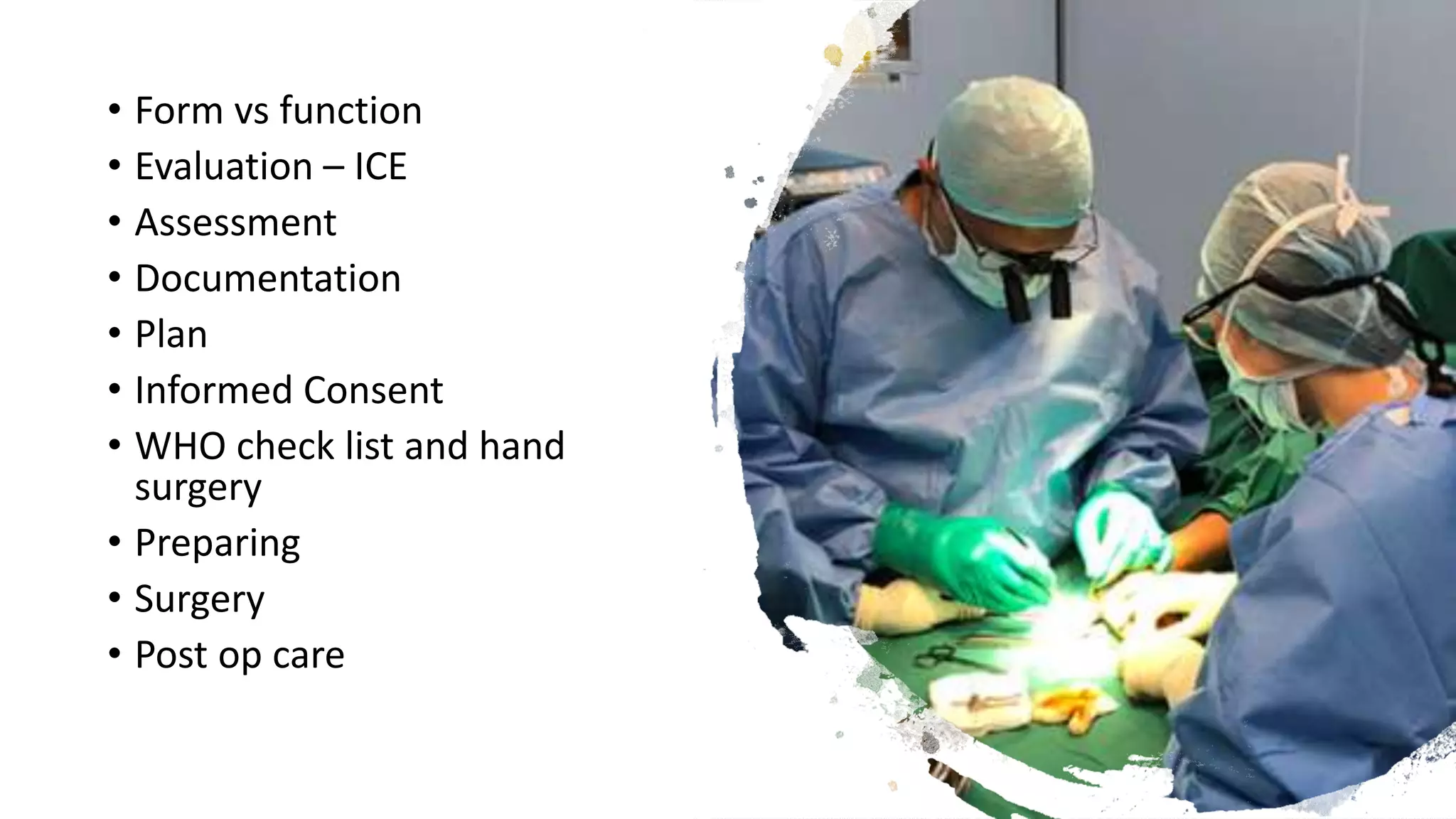 • Form vs function
• Evaluation – ICE
• Assessment
• Documentation
• Plan
• Informed Consent
• WHO check list and hand surgery
• Preparing
• Surgery
• Post op care